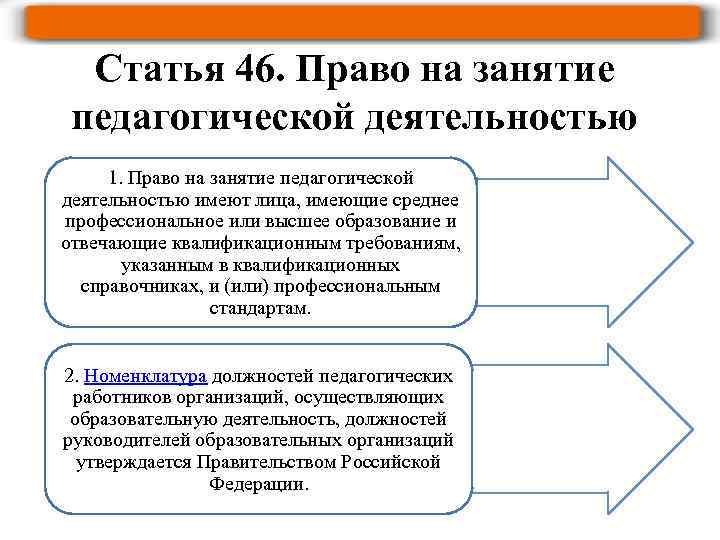 Статья 46. Право на занятие педагогической деятельностью

1. Право на занятие педагогической деятельностью имеют лица, имеющие среднее профессиональное или высшее образование и отвечающие квалификационным требованиям, указанным в квалификационных справочниках, и (или) профессиональным стандартам.

2. Номенклатура должностей педагогических работников организаций, осуществляющих образовательную деятельность, должностей руководителей образовательных организаций утверждается Правительством Российской Федерации.